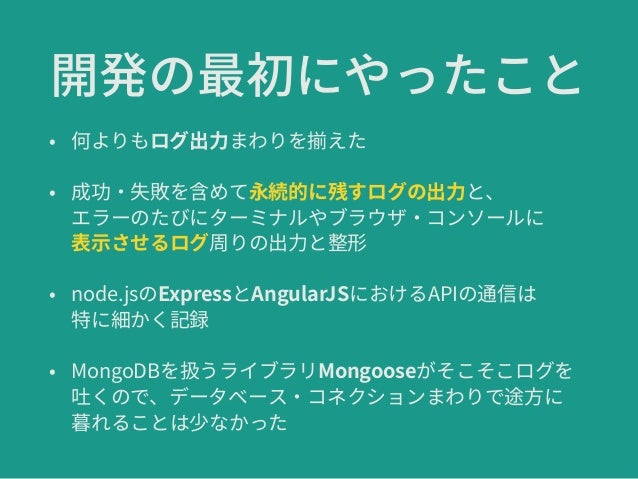 開発の最初にやったこと

• 何よりもログ出力まわりを揃えた

• 成功・失敗を含めて永続的に残すログの出力と、エラーのたびにターミナルやブラウザ・コンソールに表示させるログ周りの出力と整形

• node.jsのExpressとAngularJSにおけるAPIの通信は特に細かく記録

• MongoDBを扱うライブラリMongooseがそこそこログを吐くので、データベース・コネクションまわりで途方に暮れることは少なかった